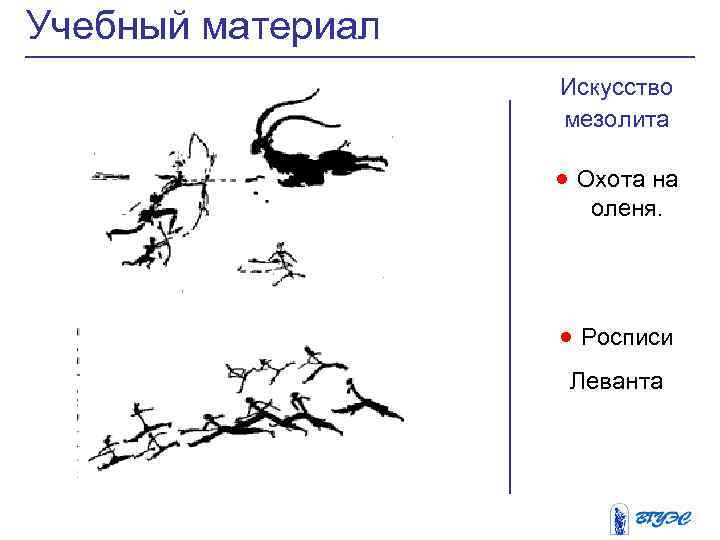 Учебный материал

Искусство мезолита

● Охота на оленя.

● Росписи

Леванта

ВГУЭС